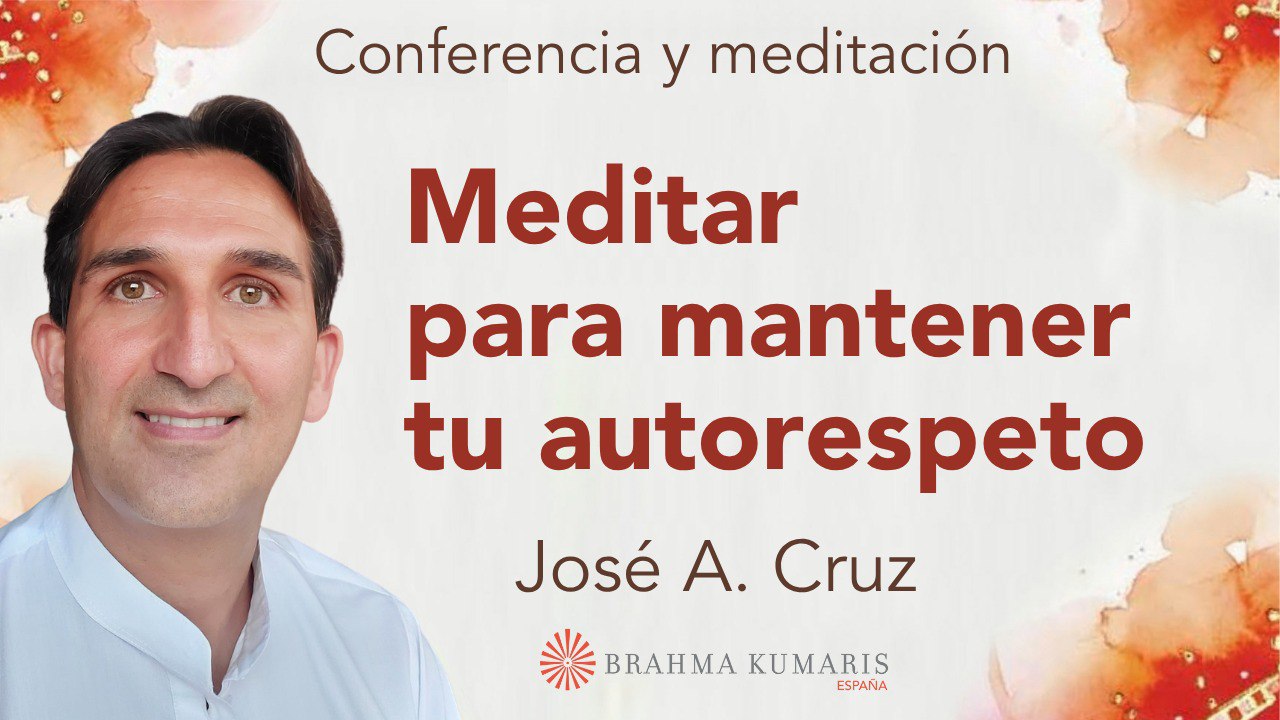 Conferencia y meditación

Meditar para mantener tu autorespeto

José A. Cruz

BRAHMA KUMARIS
ESPAÑA